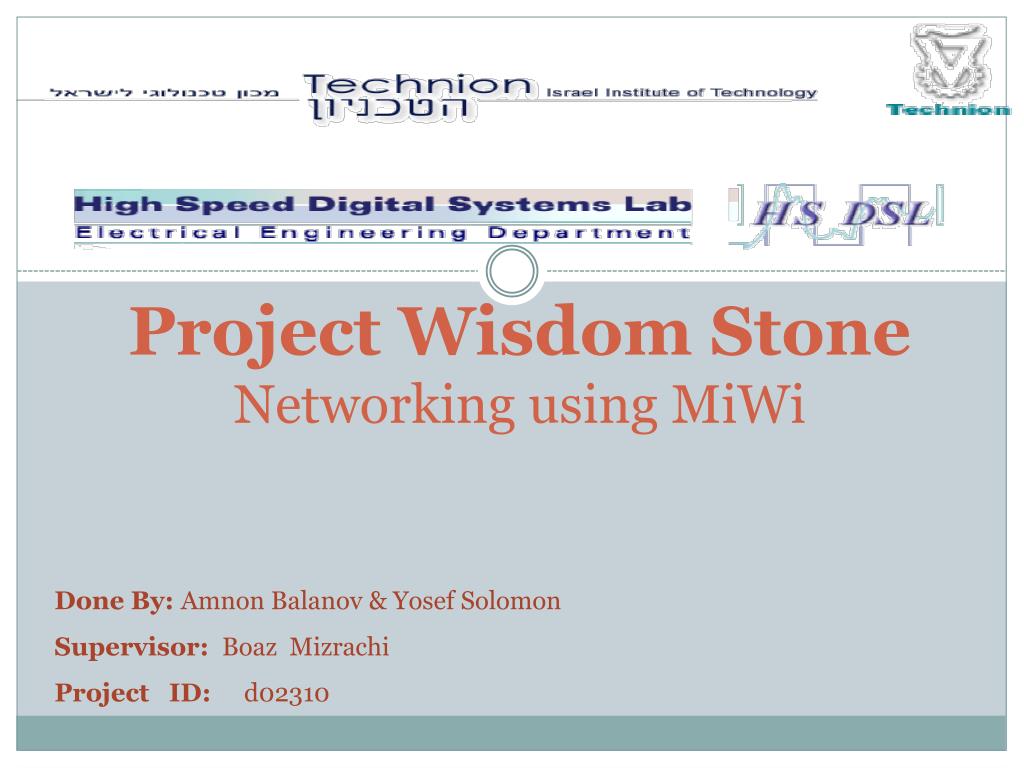 מכון טכנולוגי לישראל Technion הטכניון Israel Institute of Technology

Technion

High Speed Digital Systems Lab
Electrical Engineering Department

HS DSL

Project Wisdom Stone
Networking using MiWi

Done By: Amnon Balanov & Yosef Solomon

Supervisor: Boaz Mizrachi

Project ID: d02310